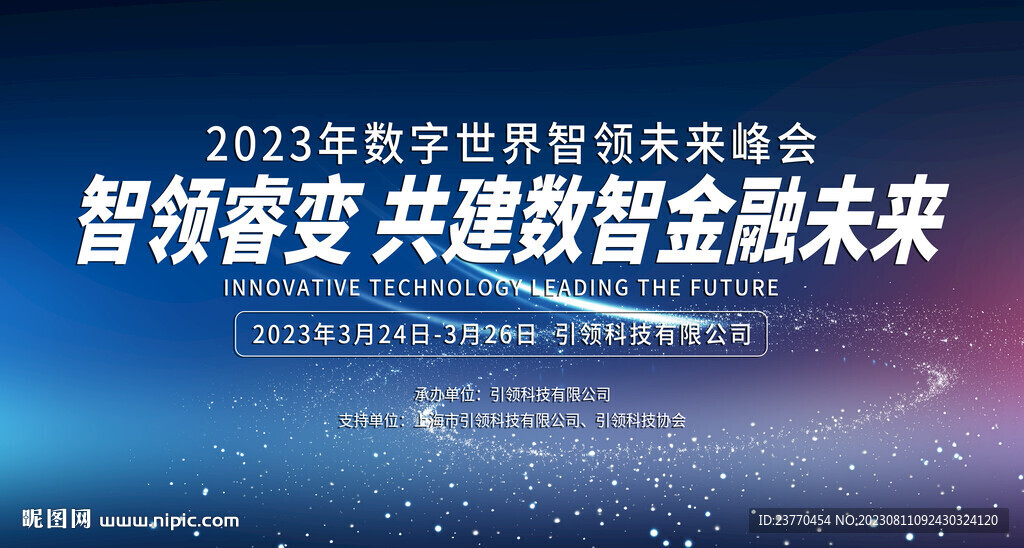 2023年数字世界智领未来峰会

智领睿变 共建数智金融未来

INNOVATIVE TECHNOLOGY LEADING THE FUTURE

2023年3月24日-3月26日 引领科技有限公司

承办单位：引领科技有限公司

支持单位：上海市引领科技有限公司、引领科技协会

昵图网 www.nipic.com

ID:23770454 NO:20230811092430324120